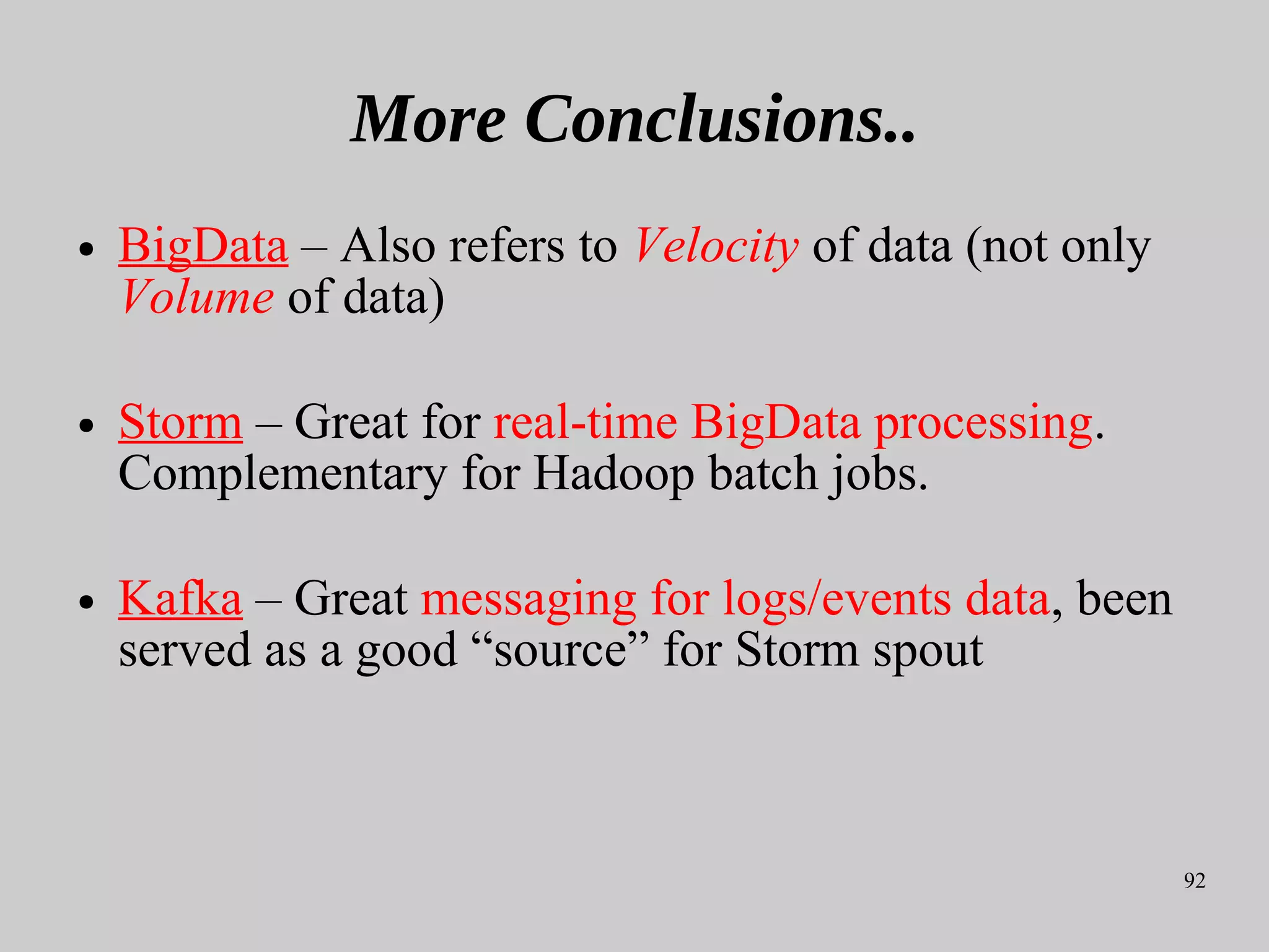 More Conclusions..

• BigData – Also refers to Velocity of data (not only Volume of data)

• Storm – Great for real-time BigData processing. Complementary for Hadoop batch jobs.

• Kafka – Great messaging for logs/events data, been served as a good “source” for Storm spout

92